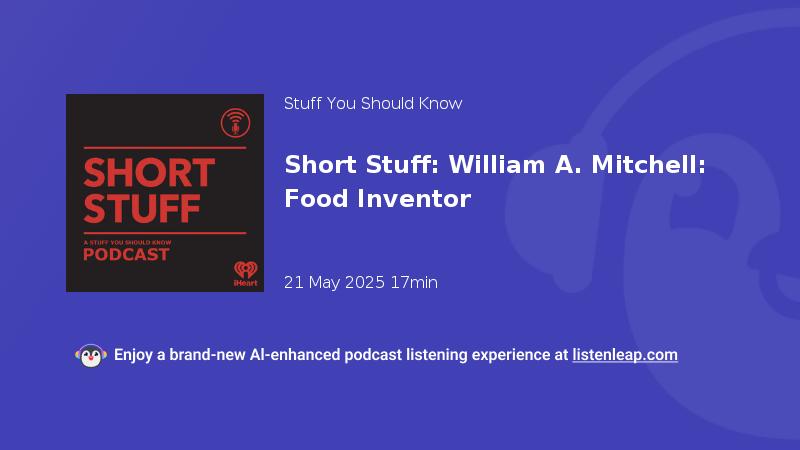 SHORT STUFF

A STUFF YOU SHOULD KNOW PODCAST

iHeart

Stuff You Should Know

Short Stuff: William A. Mitchell: Food Inventor

21 May 2025 17min

Enjoy a brand-new AI-enhanced podcast listening experience at listenleap.com